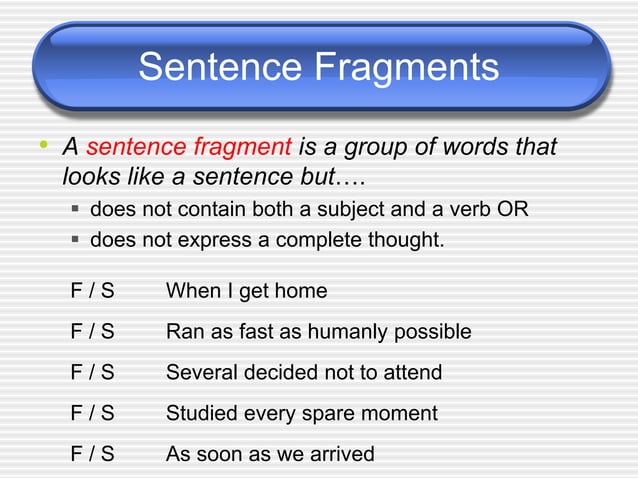 Sentence Fragments

• A sentence fragment is a group of words that looks like a sentence but….

▪ does not contain both a subject and a verb OR
▪ does not express a complete thought.

F / S When I get home

F / S Ran as fast as humanly possible

F / S Several decided not to attend

F / S Studied every spare moment

F / S As soon as we arrived